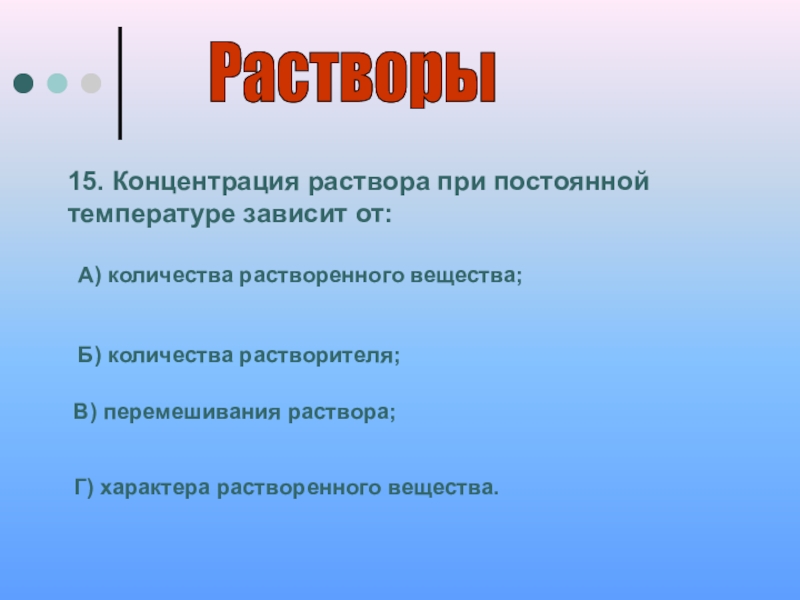 Растворы

15. Концентрация раствора при постоянной температуре зависит от:

А) количества растворенного вещества;

Б) количества растворителя;

В) перемешивания раствора;

Г) характера растворенного вещества.